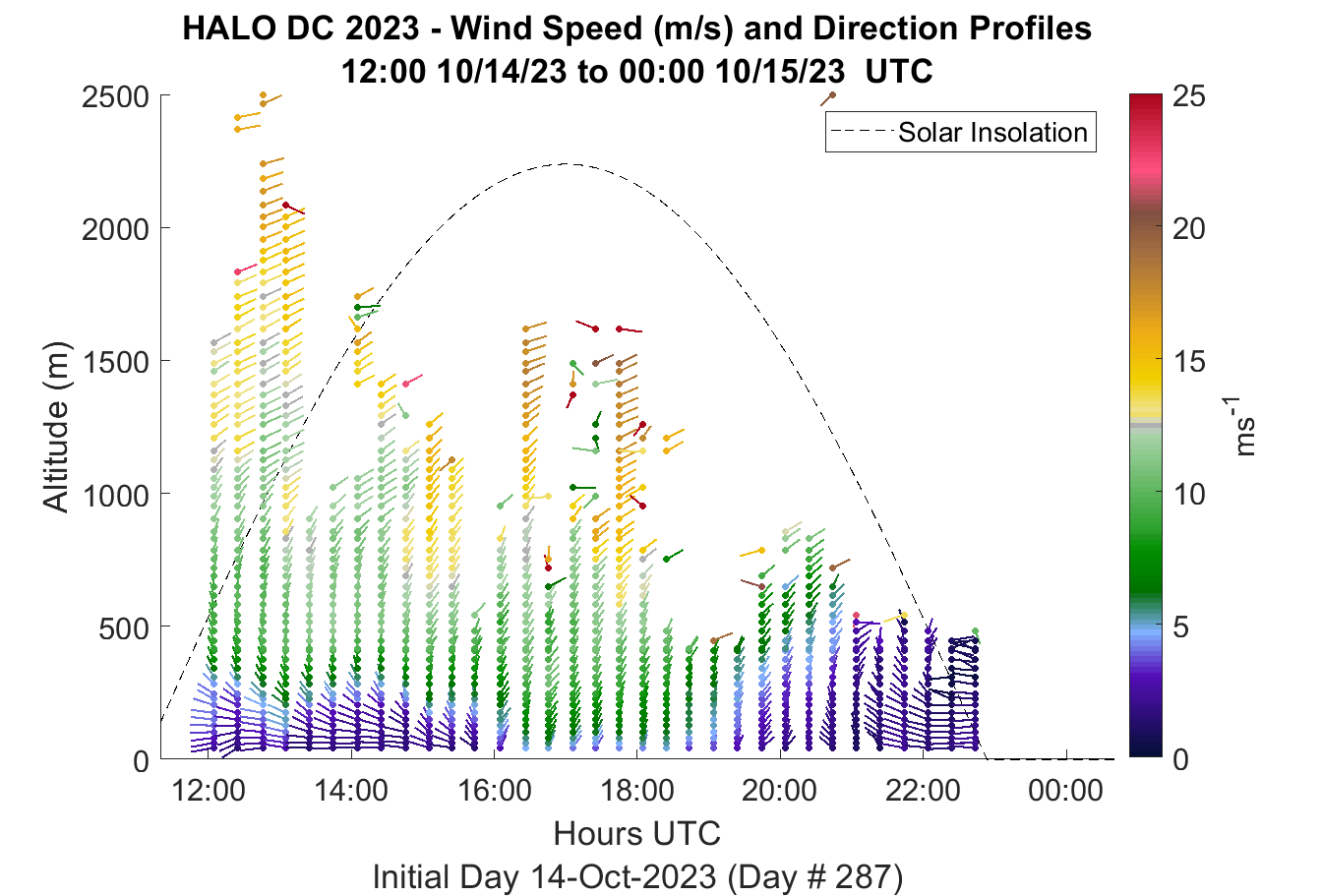 HALO DC 2023 - Wind Speed (m/s) and Direction Profiles
12:00 10/14/23 to 00:00 10/15/23 UTC

Solar Insolation

Altitude (m)
2500
2000
1500
1000
500
0

12:00
14:00
16:00
18:00
20:00
22:00
00:00
Hours UTC
Initial Day 14-Oct-2023 (Day # 287)

25
20
15
10
5
0
$ms^{-1}$